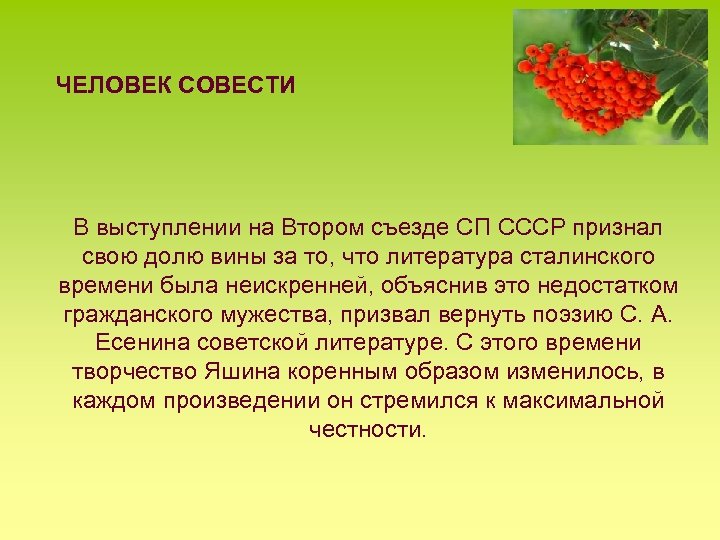 ЧЕЛОВЕК СОВЕСТИ

В выступлении на Втором съезде СП СССР признал свою долю вины за то, что литература сталинского времени была неискренней, объяснив это недостатком гражданского мужества, призвал вернуть поэзию С. А. Есенина советской литературе. С этого времени творчество Яшина коренным образом изменилось, в каждом произведении он стремился к максимальной честности.